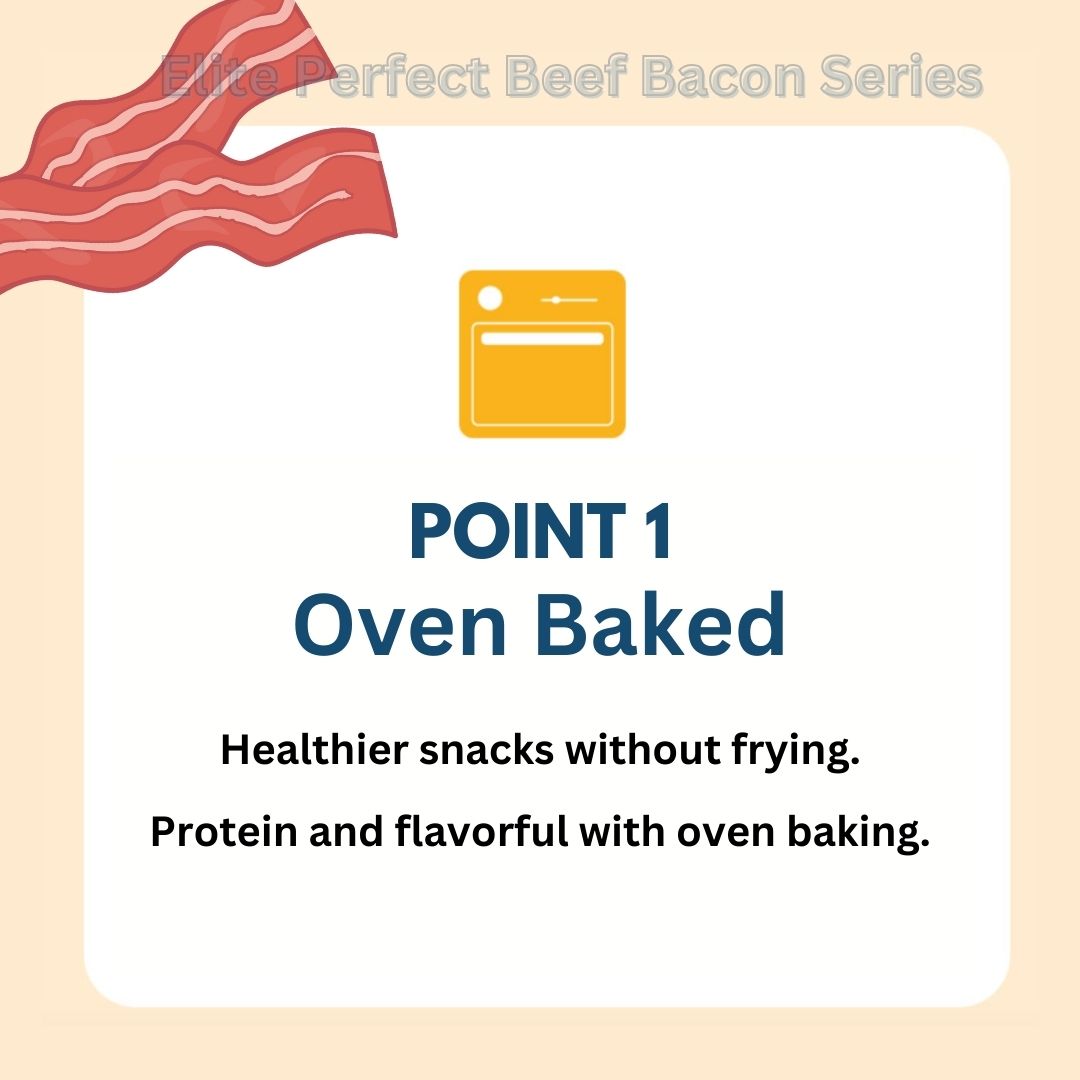 Elite Perfect Beef Bacon Series

POINT 1
Oven Baked

Healthier snacks without frying.

Protein and flavorful with oven baking.